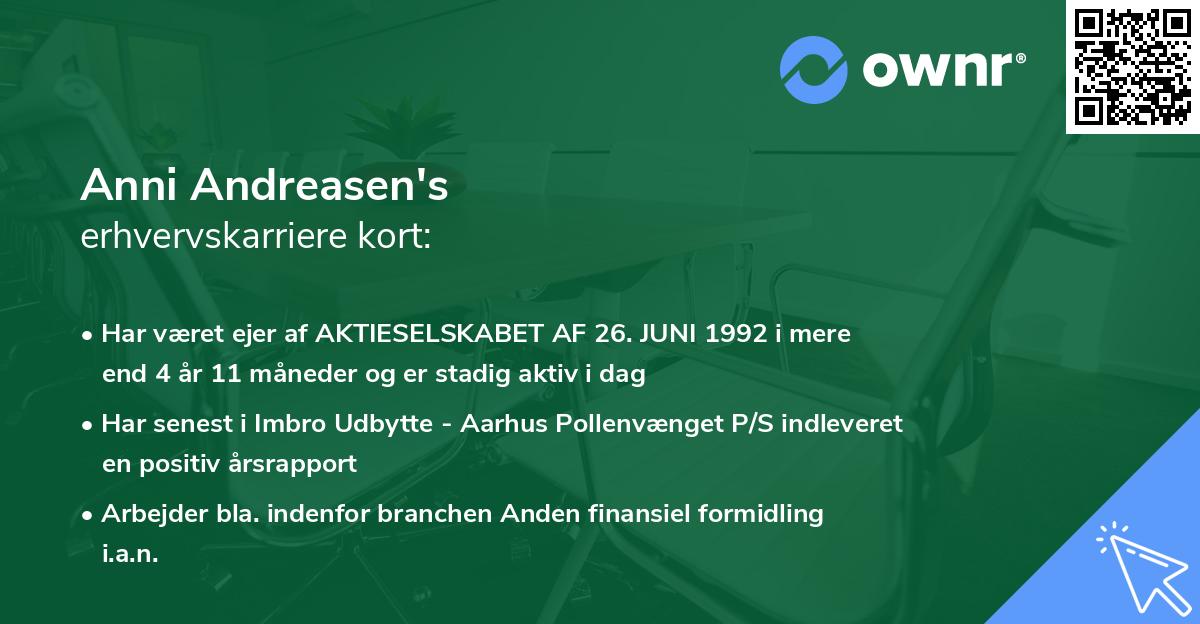 ownr®

Anni Andreasen's
erhvervskarriere kort:

• Har været ejer af AKTIESELSKABET AF 26. JUNI 1992 i mere end 4 år 11 måneder og er stadig aktiv i dag

• Har senest i Imbro Udbytte - Aarhus Pollenvænget P/S indleveret en positiv årsrapport

• Arbejder bla. indenfor branchen Anden finansiel formidling i.a.n.